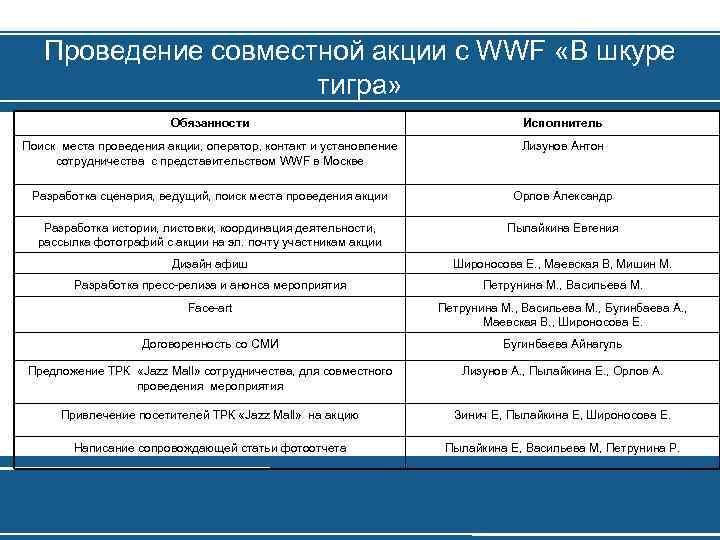 Проведение совместной акции с WWF «В шкуре тигра»

| Обязанности | Исполнитель |
|---|---|
| Поиск места проведения акции, оператор, контакт и установление сотрудничества с представительством WWF в Москве | Лизунов Антон |
| Разработка сценария, ведущий, поиск места проведения акции | Орлов Александр |
| Разработка истории, листовки, координация деятельности, рассылка фотографий с акции на эл. почту участникам акции | Пылайкина Евгения |
| Дизайн афиш | Широносова Е., Маевская В, Мишин М. |
| Разработка пресс-релиза и анонса мероприятия | Петрунина М., Васильева М. |
| Face-art | Петрунина М., Васильева М., Бугинбаева А., Маевская В., Широносова Е. |
| Договоренность со СМИ | Бугинбаева Айнагуль |
| Предложение ТРК «Jazz Mall» сотрудничества, для совместного проведения мероприятия | Лизунов А., Пылайкина Е., Орлов А. |
| Привлечение посетителей ТРК «Jazz Mall» на акцию | Зинич Е, Пылайкина Е, Широносова Е. |
| Написание сопровождающей статьи фотоотчета | Пылайкина Е, Васильева М, Петрунина Р. |